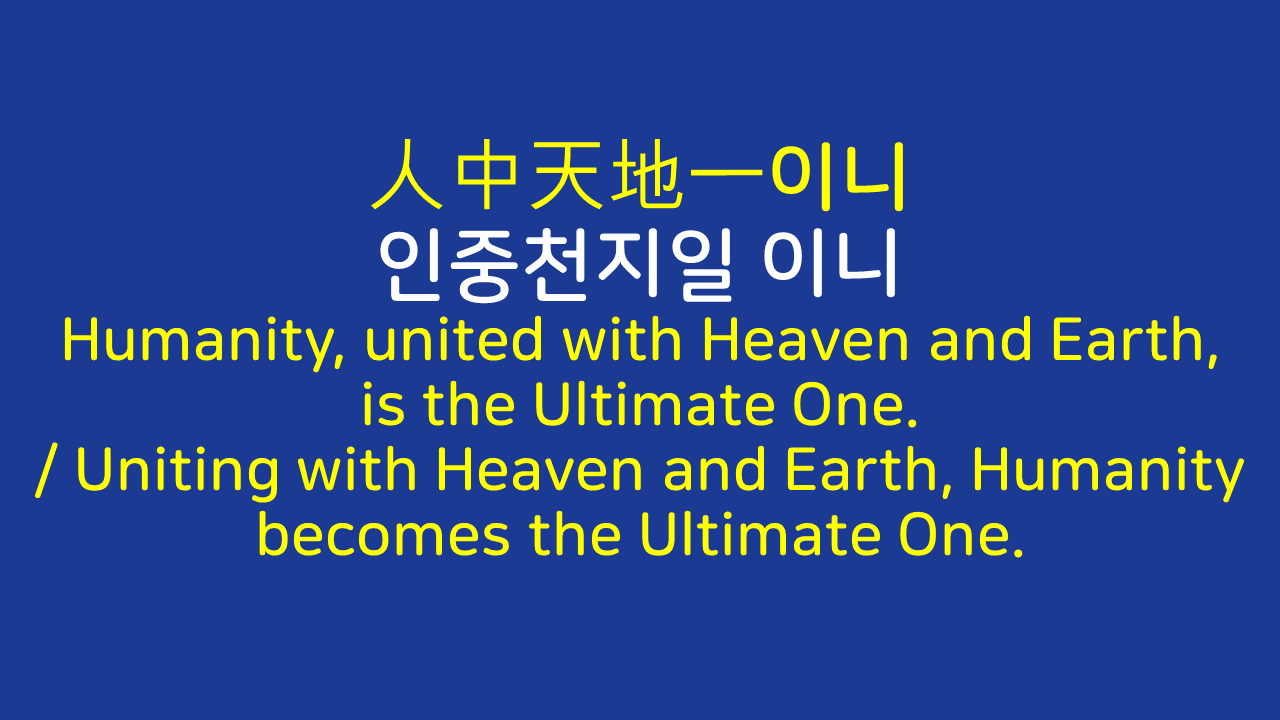 人中天地一이니
인중천지일 이니
Humanity, united with Heaven and Earth, is the Ultimate One.
/ Uniting with Heaven and Earth, Humanity becomes the Ultimate One.